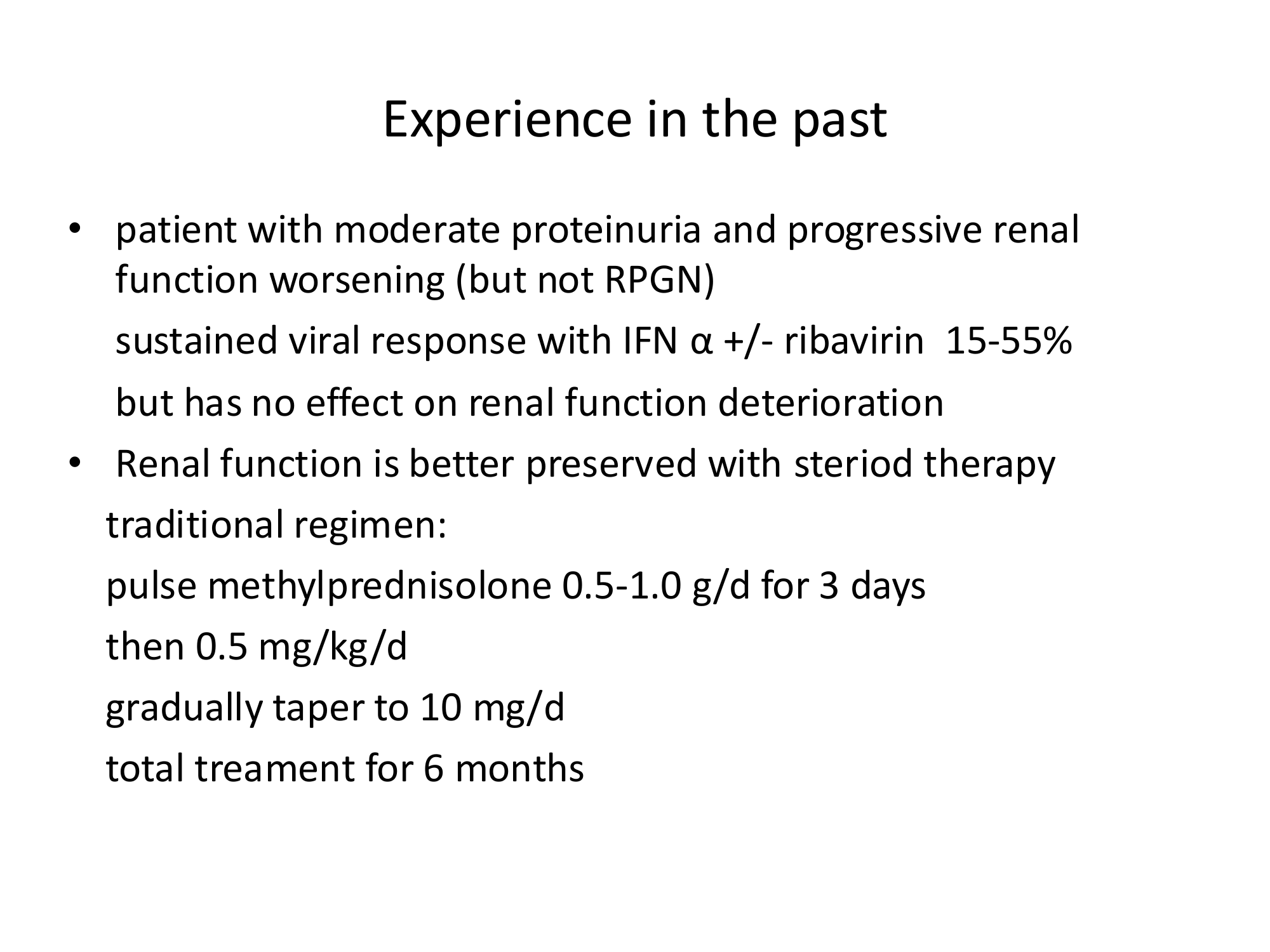 Experience in the past

• patient with moderate proteinuria and progressive renal function worsening (but not RPGN)

sustained viral response with IFN α +/- ribavirin 15-55%

but has no effect on renal function deterioration

• Renal function is better preserved with steriod therapy

traditional regimen:

pulse methylprednisolone 0.5-1.0 g/d for 3 days

then 0.5 mg/kg/d

gradually taper to 10 mg/d

total treament for 6 months